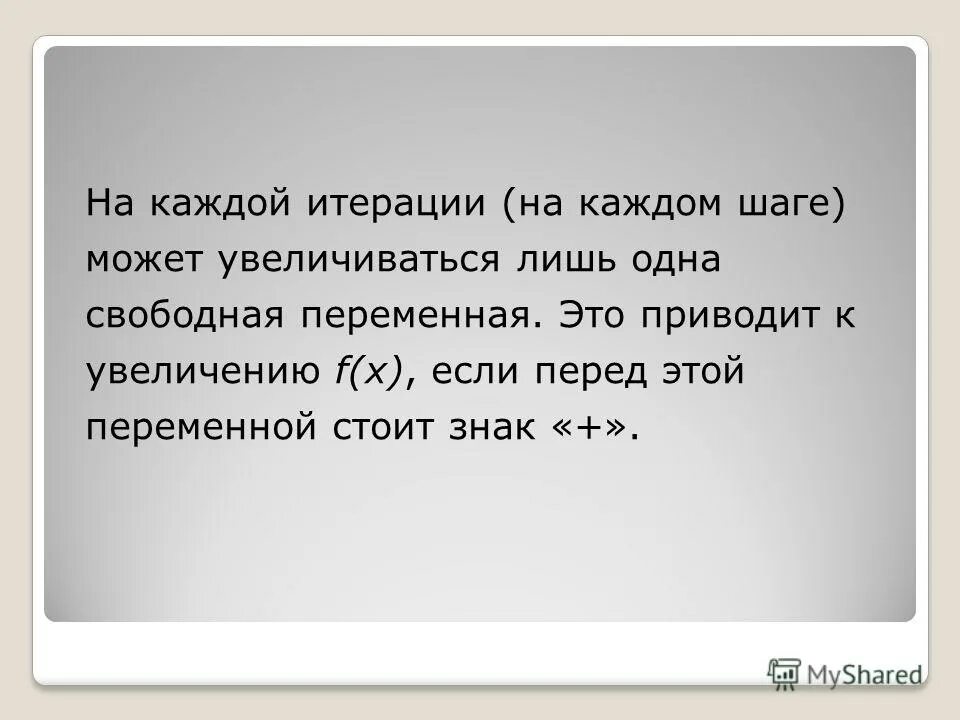 На каждой итерации (на каждом шаге) может увеличиваться лишь одна свободная переменная. Это приводит к увеличению $f(x)$, если перед этой переменной стоит знак «+».

MyShared